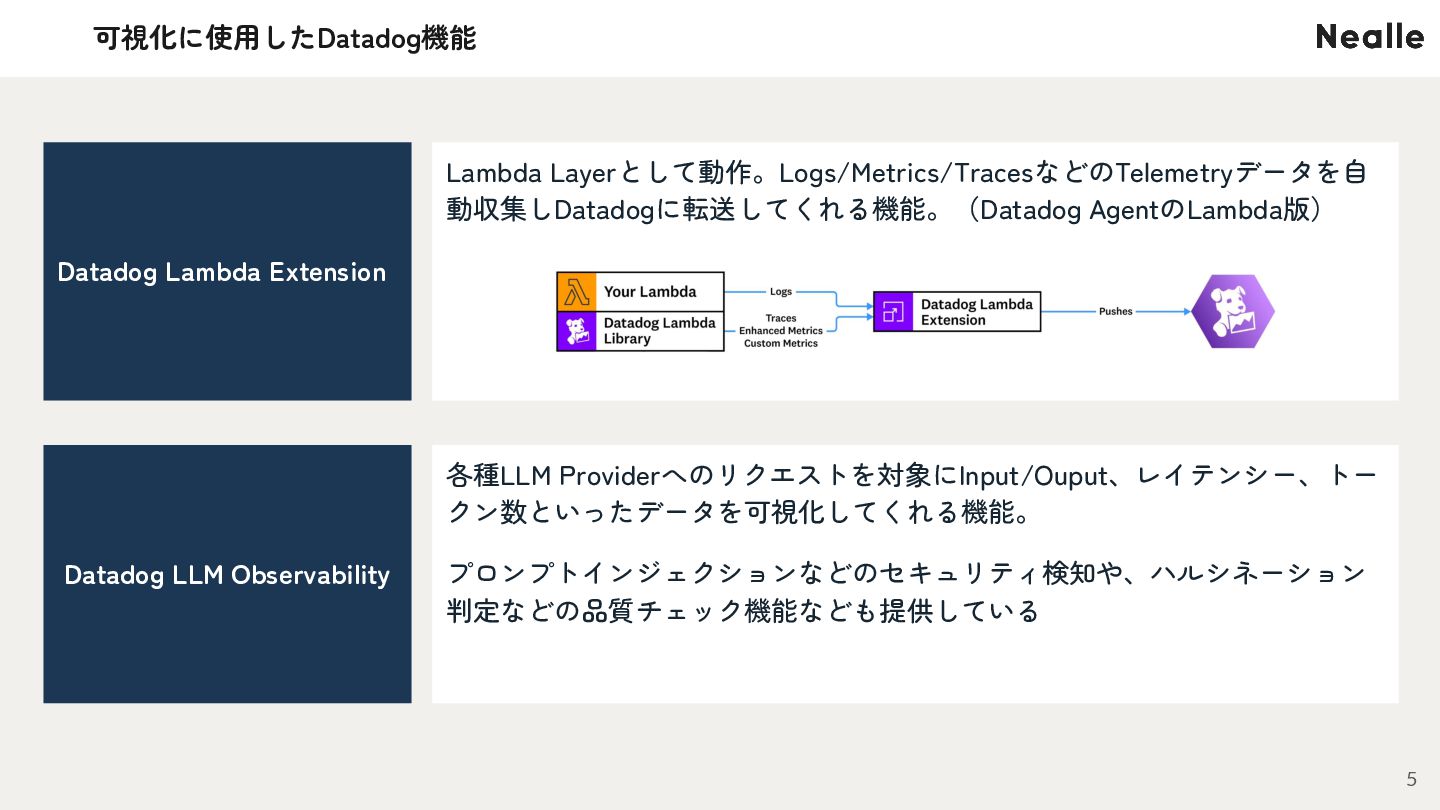 可視化に使用したDatadog機能

Nealle

Datadog Lambda Extension

Lambda Layerとして動作。Logs/Metrics/TracesなどのTelemetryデータを自動収集しDatadogに転送してくれる機能。（Datadog AgentのLambda版）

Your Lambda

Datadog Lambda Library

Logs

Traces
Enhanced Metrics
Custom Metrics

Datadog Lambda Extension

Pushes

Datadog LLM Observability

各種LLM Providerへのリクエストを対象にInput/Ouput、レイテンシー、トークン数といったデータを可視化してくれる機能。

プロンプトインジェクションなどのセキュリティ検知や、ハルシネーション判定などの品質チェック機能なども提供している

5